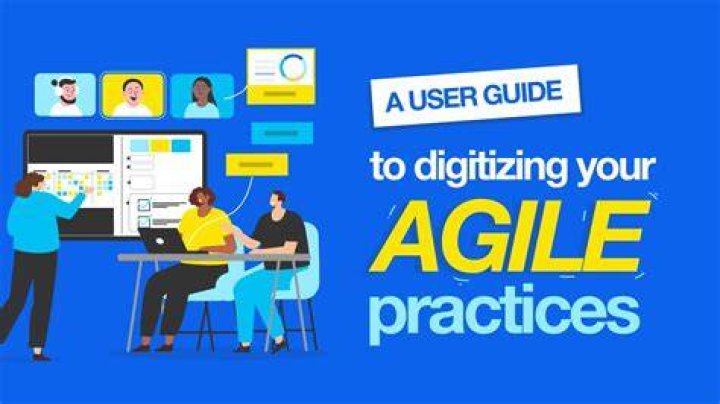 A USER GUIDE

to digitizing your

AGILE

practices